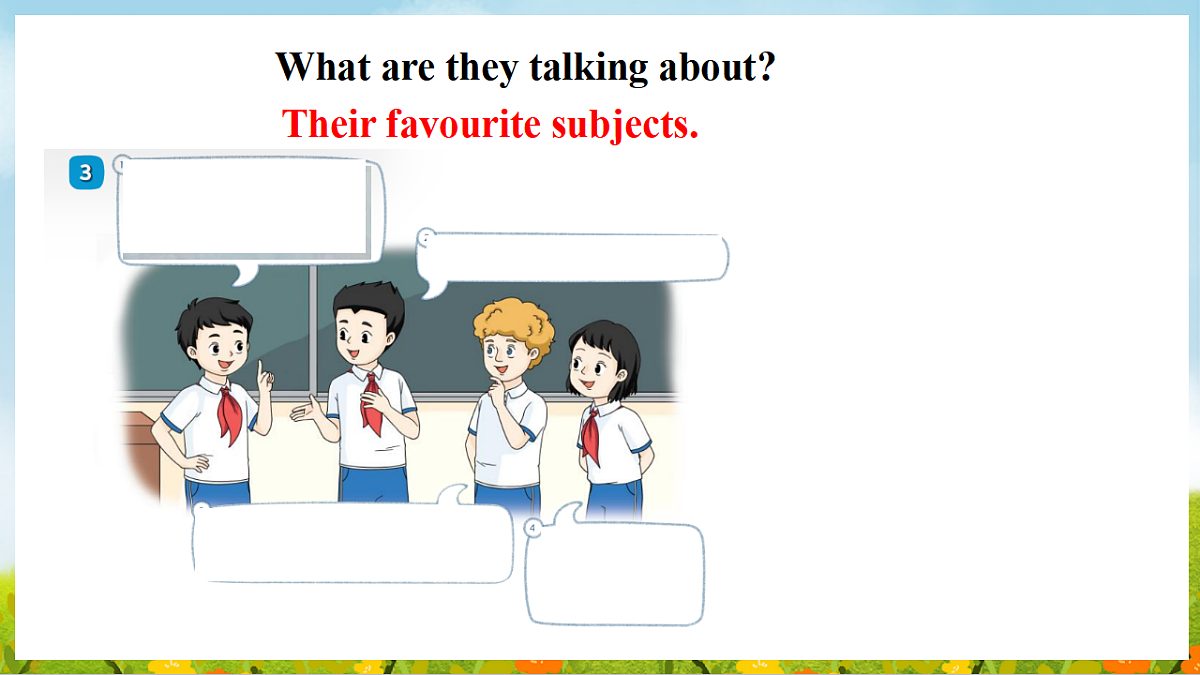 What are they talking about?

Their favourite subjects.

3

1

2

4